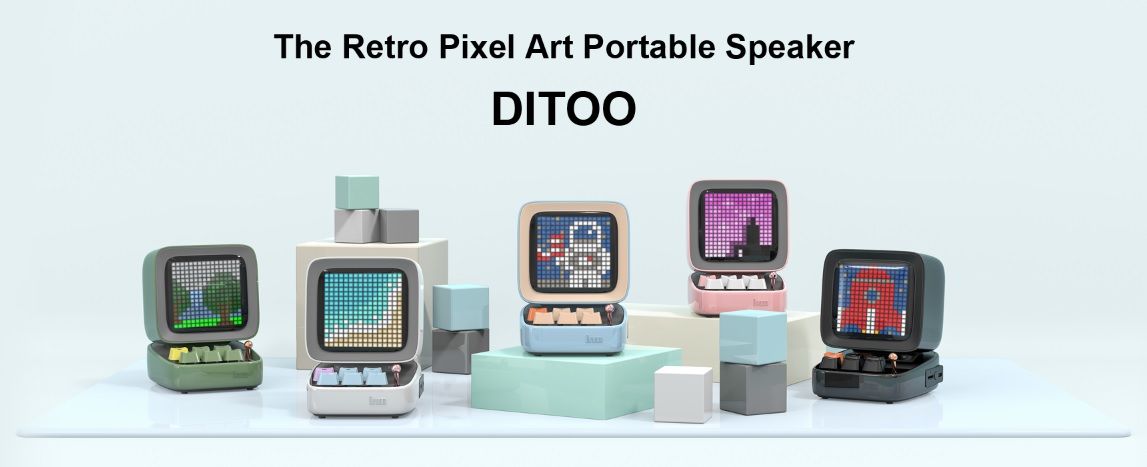 The Retro Pixel Art Portable Speaker

DITOO